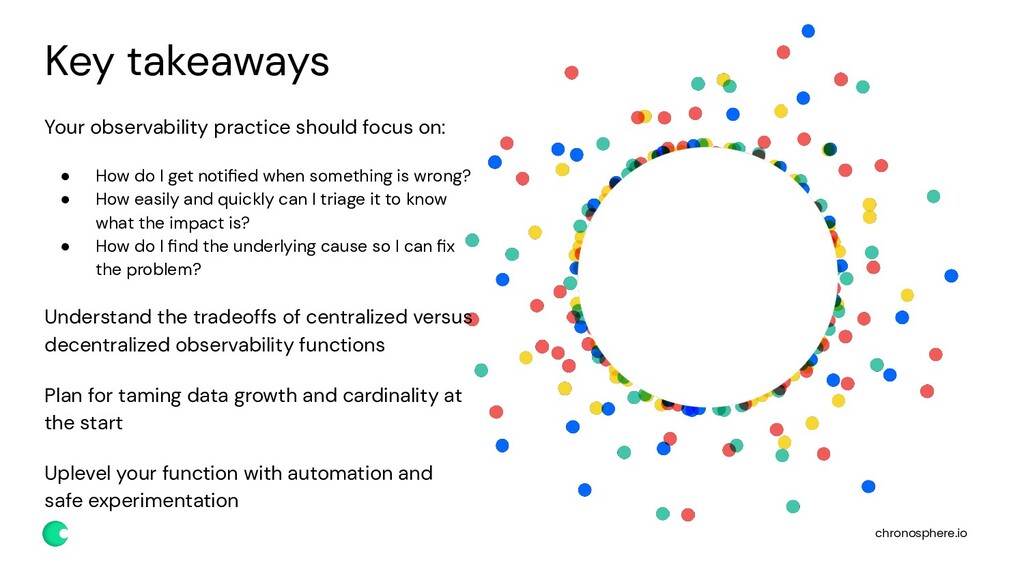 Key takeaways

Your observability practice should focus on:

● How do I get notified when something is wrong?
● How easily and quickly can I triage it to know what the impact is?
● How do I find the underlying cause so I can fix the problem?

Understand the tradeoffs of centralized versus decentralized observability functions

Plan for taming data growth and cardinality at the start

Uplevel your function with automation and safe experimentation

chronosphere.io